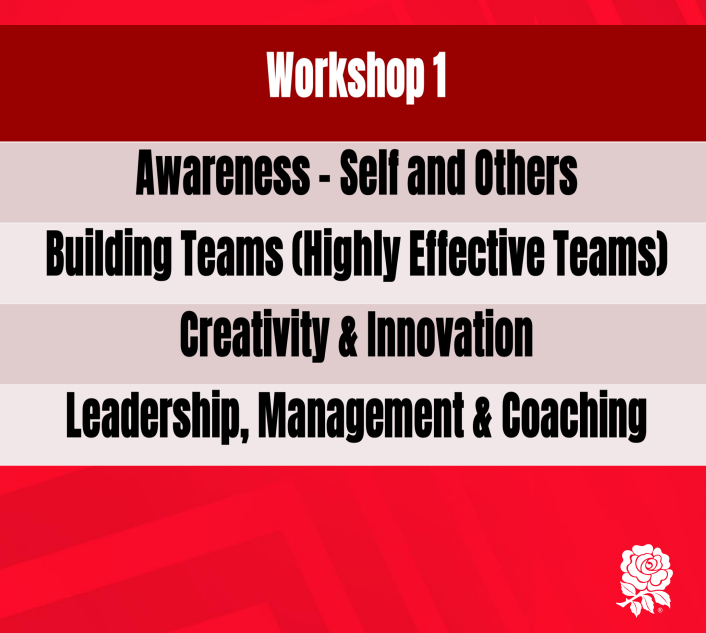 Workshop 1

Awareness - Self and Others

Building Teams (Highly Effective Teams)

Creativity & Innovation

Leadership, Management & Coaching